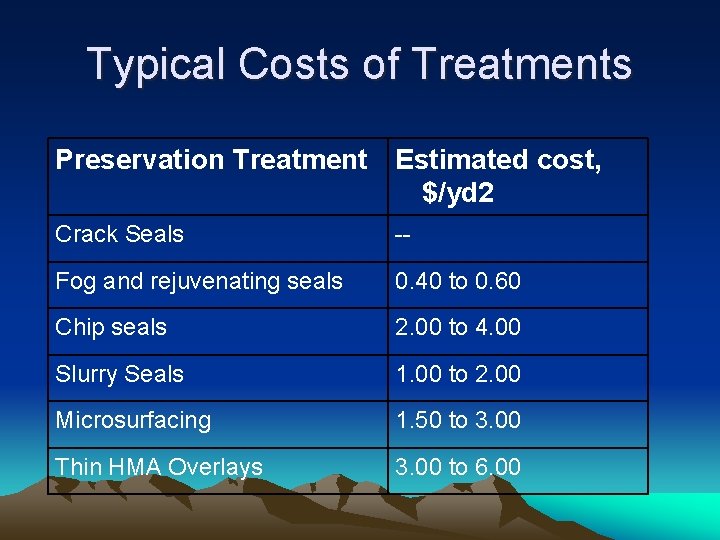 Typical Costs of Treatments

| Preservation Treatment | Estimated cost, \$/yd2 |
|---|---|
| Crack Seals | -- |
| Fog and rejuvenating seals | 0.40 to 0.60 |
| Chip seals | 2.00 to 4.00 |
| Slurry Seals | 1.00 to 2.00 |
| Microsurfacing | 1.50 to 3.00 |
| Thin HMA Overlays | 3.00 to 6.00 |